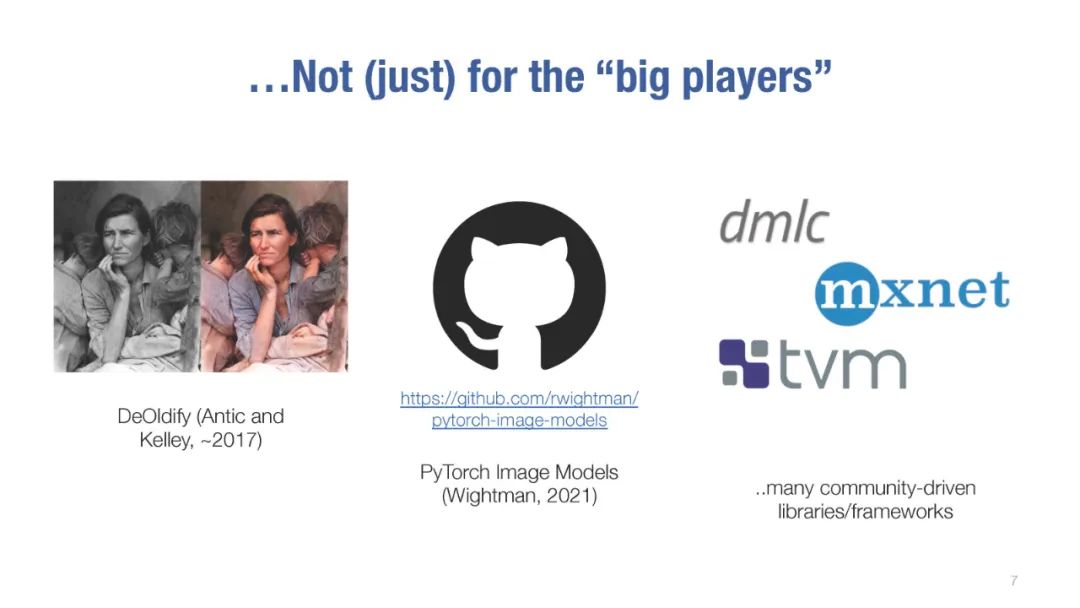 …Not (just) for the “big players”

DeOldify (Antic and Kelley, ~2017)

https://github.com/rwightman/pytorch-image-models

PyTorch Image Models (Wightman, 2021)

dmlc

mxnet

tvm

..many community-driven libraries/frameworks

7